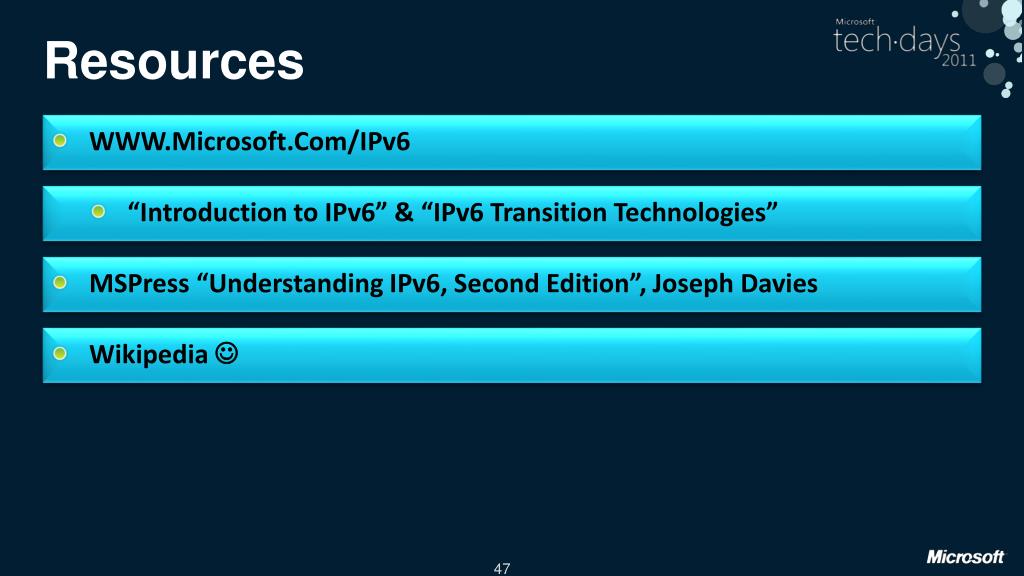 Resources

Microsoft tech·days 2011

WWW.Microsoft.Com/IPv6

“Introduction to IPv6” & “IPv6 Transition Technologies”

MSPress “Understanding IPv6, Second Edition”, Joseph Davies

Wikipedia ☺

47

Microsoft